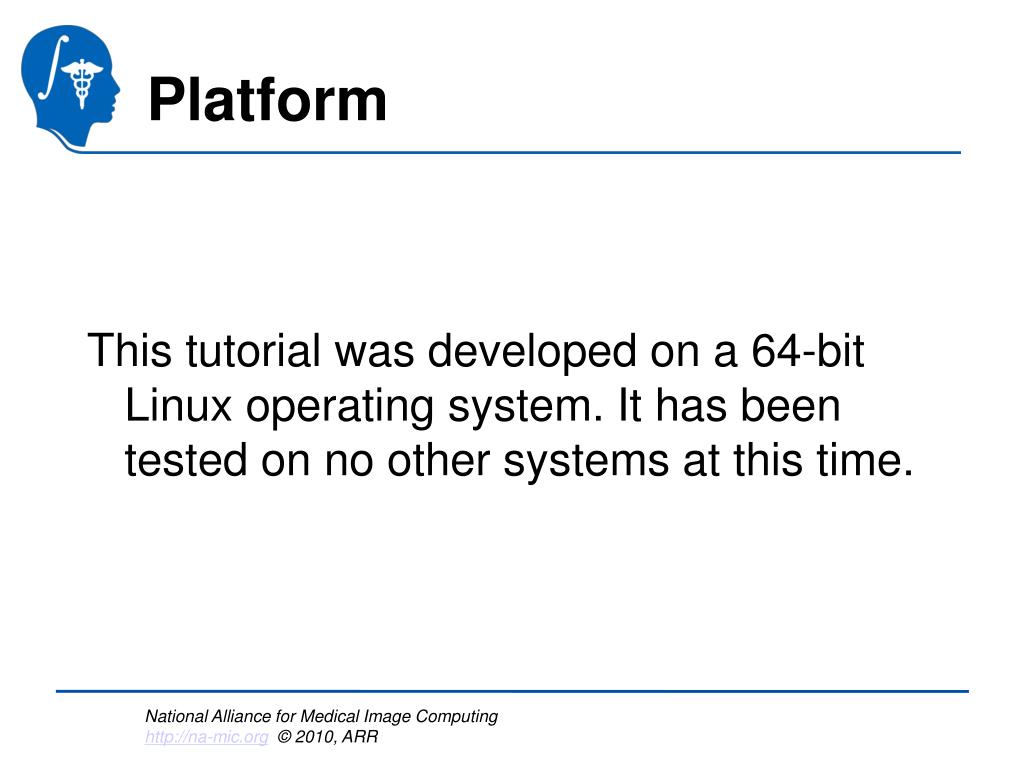 Platform

This tutorial was developed on a 64-bit Linux operating system. It has been tested on no other systems at this time.

National Alliance for Medical Image Computing
http://na-mic.org © 2010, ARR